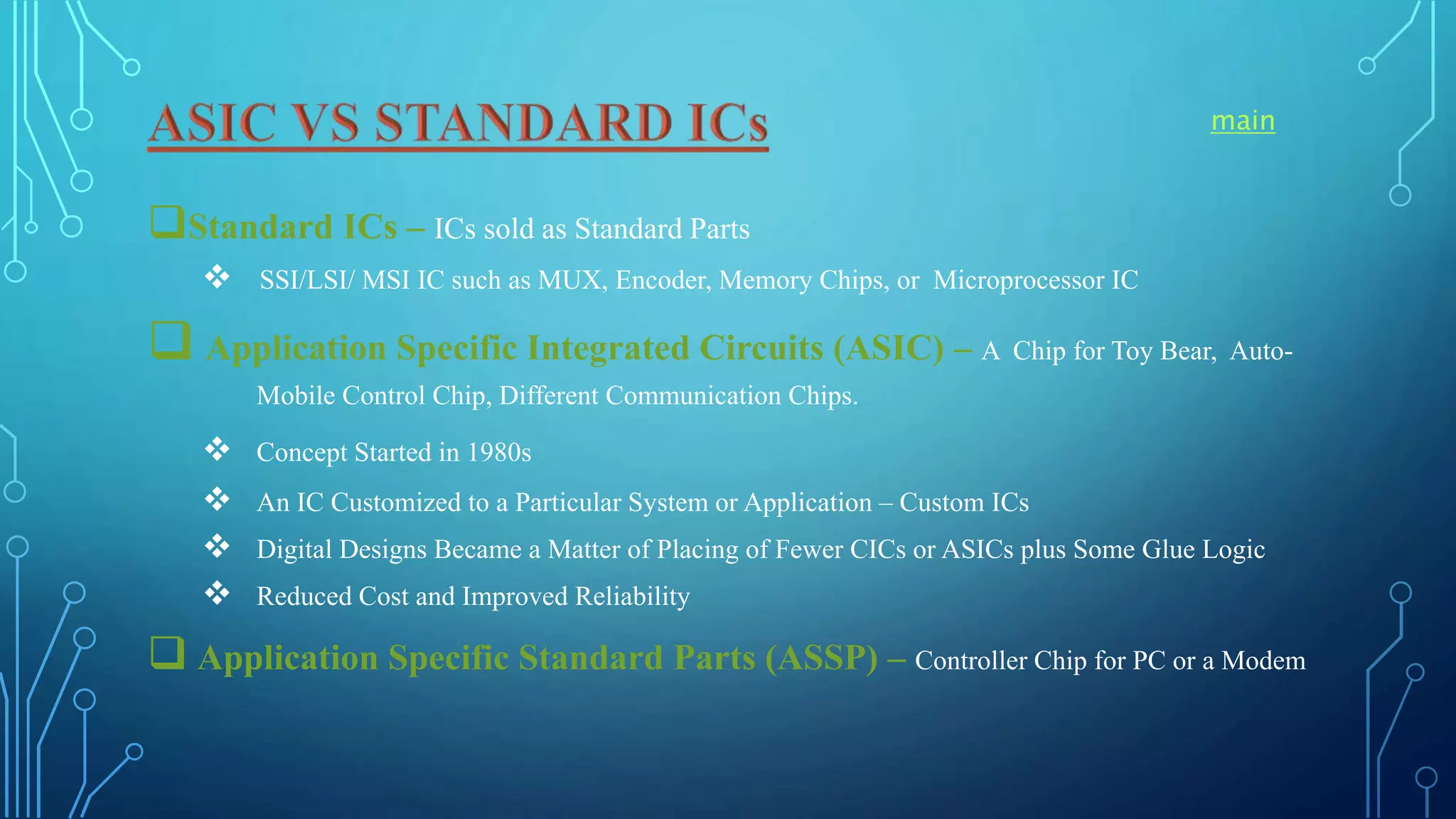 ASIC VS STANDARD ICs

main

❑Standard ICs – ICs sold as Standard Parts

❖ SSI/LSI/ MSI IC such as MUX, Encoder, Memory Chips, or Microprocessor IC

❑ Application Specific Integrated Circuits (ASIC) – A Chip for Toy Bear, Auto-Mobile Control Chip, Different Communication Chips.

❖ Concept Started in 1980s

❖ An IC Customized to a Particular System or Application – Custom ICs

❖ Digital Designs Became a Matter of Placing of Fewer CICs or ASICs plus Some Glue Logic

❖ Reduced Cost and Improved Reliability

❑ Application Specific Standard Parts (ASSP) – Controller Chip for PC or a Modem